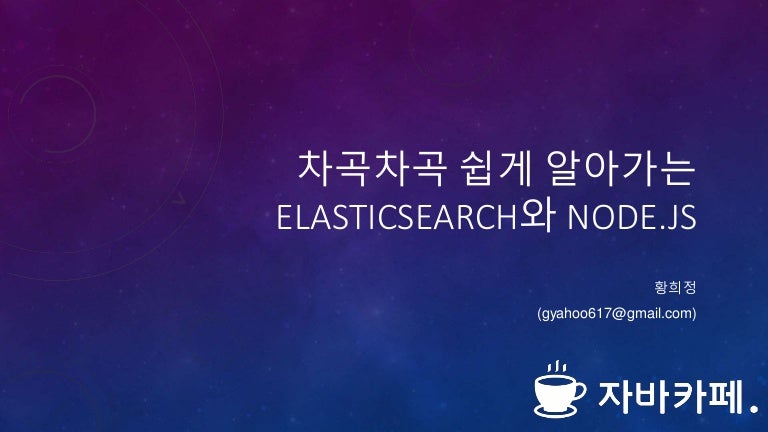 차곡차곡 쉽게 알아가는
ELASTICSEARCH와 NODE.JS

황희정
(gyahoo617@gmail.com)

자바카페.